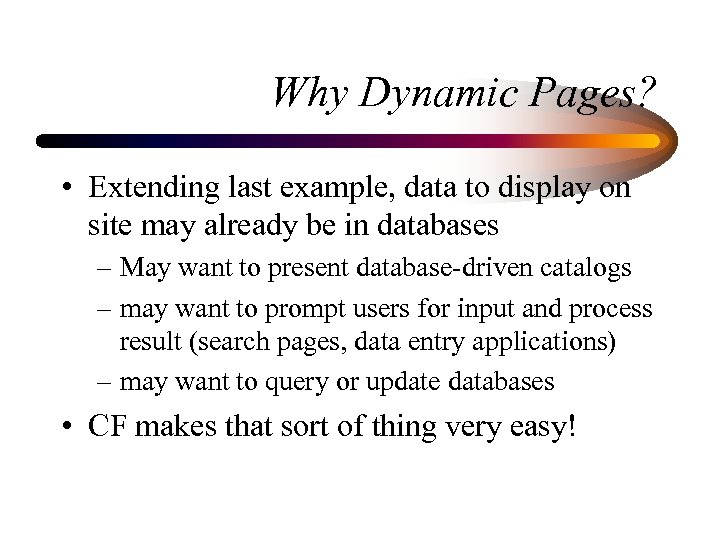 Why Dynamic Pages?

• Extending last example, data to display on site may already be in databases

– May want to present database-driven catalogs

– may want to prompt users for input and process result (search pages, data entry applications)

– may want to query or update databases

• CF makes that sort of thing very easy!